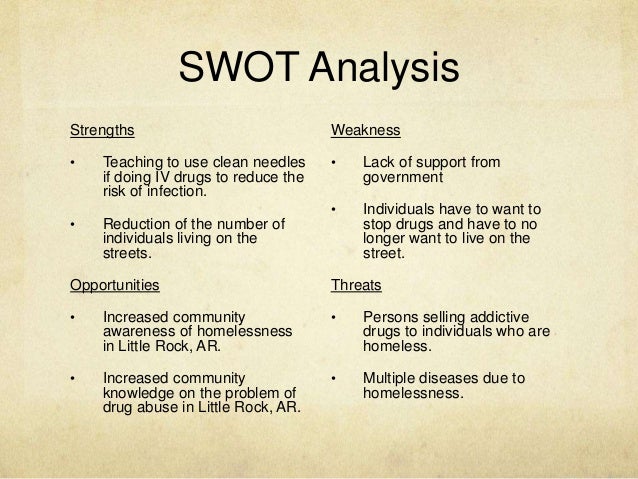 SWOT Analysis

Strengths

• Teaching to use clean needles if doing IV drugs to reduce the risk of infection.

• Reduction of the number of individuals living on the streets.

Opportunities

• Increased community awareness of homelessness in Little Rock, AR.

• Increased community knowledge on the problem of drug abuse in Little Rock, AR.

Weakness

• Lack of support from government

• Individuals have to want to stop drugs and have to no longer want to live on the street.

Threats

• Persons selling addictive drugs to individuals who are homeless.

• Multiple diseases due to homelessness.